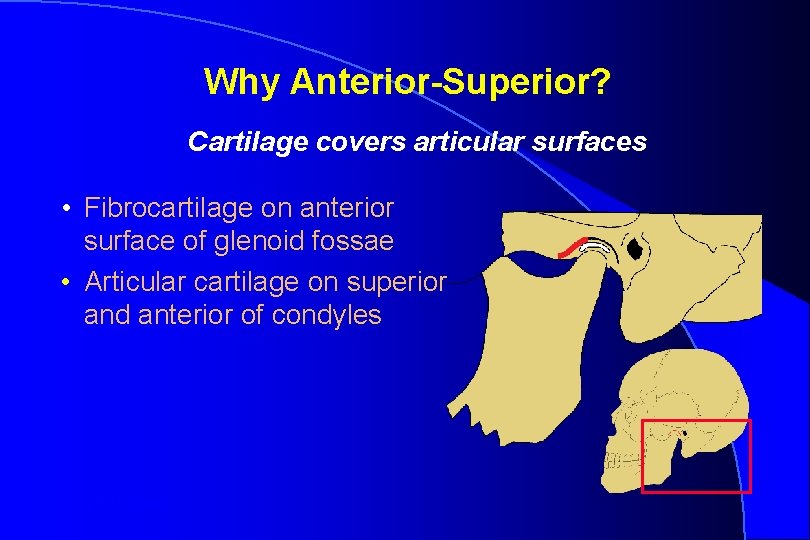 Why Anterior-Superior?

Cartilage covers articular surfaces

• Fibrocartilage on anterior surface of glenoid fossae
• Articular cartilage on superior and anterior of condyles